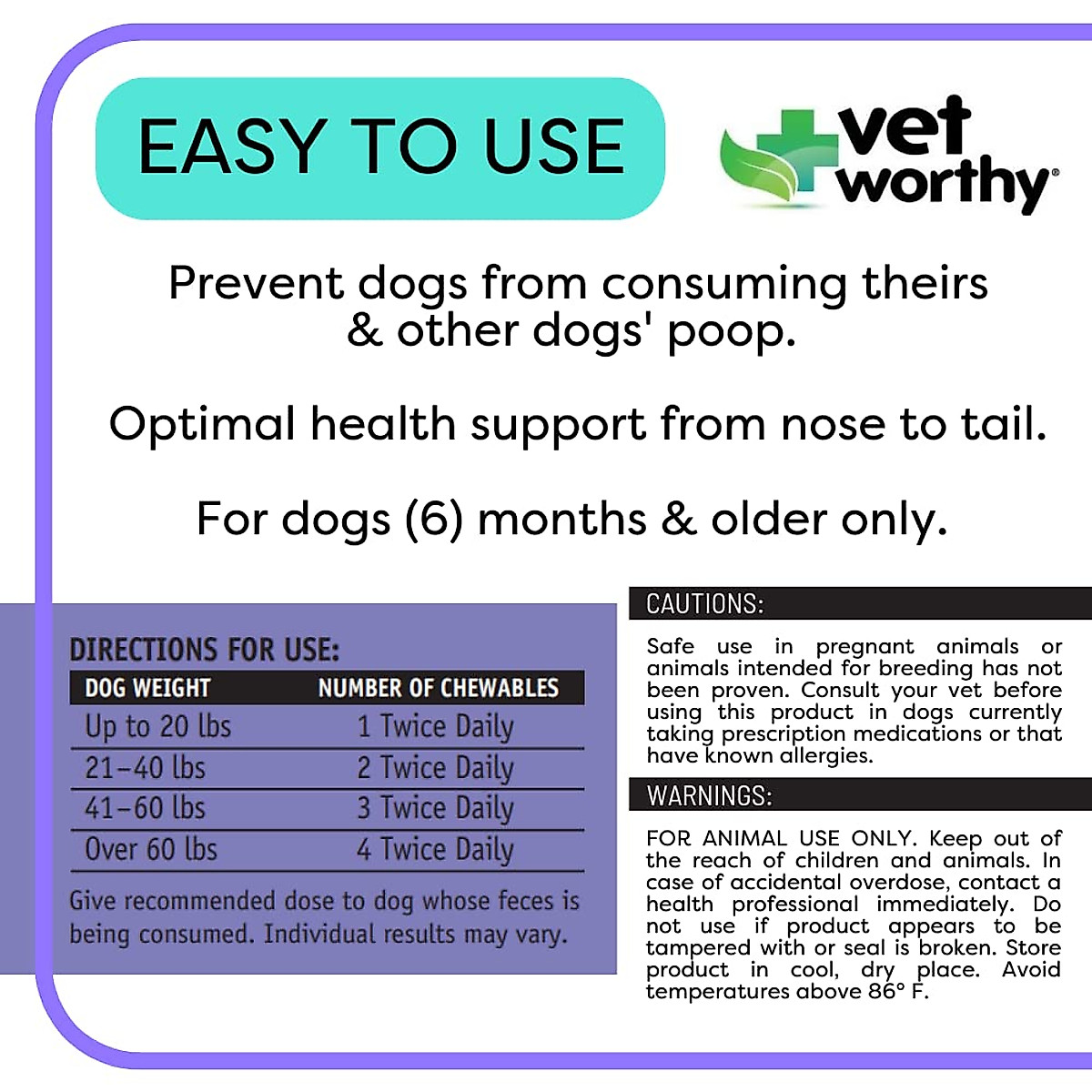 EASY TO USE

vet worthy®

Prevent dogs from consuming theirs & other dogs' poop.

Optimal health support from nose to tail.

For dogs (6) months & older only.

DIRECTIONS FOR USE:

| DOG WEIGHT | NUMBER OF CHEWABLES |
|---|---|
| Up to 20 lbs | 1 Twice Daily |
| 21-40 lbs | 2 Twice Daily |
| 41-60 lbs | 3 Twice Daily |
| Over 60 lbs | 4 Twice Daily |

Give recommended dose to dog whose feces is being consumed. Individual results may vary.

CAUTIONS:

Safe use in pregnant animals or animals intended for breeding has not been proven. Consult your vet before using this product in dogs currently taking prescription medications or that have known allergies.

WARNINGS:

FOR ANIMAL USE ONLY. Keep out of the reach of children and animals. In case of accidental overdose, contact a health professional immediately. Do not use if product appears to be tampered with or seal is broken. Store product in cool, dry place. Avoid temperatures above 86° F.